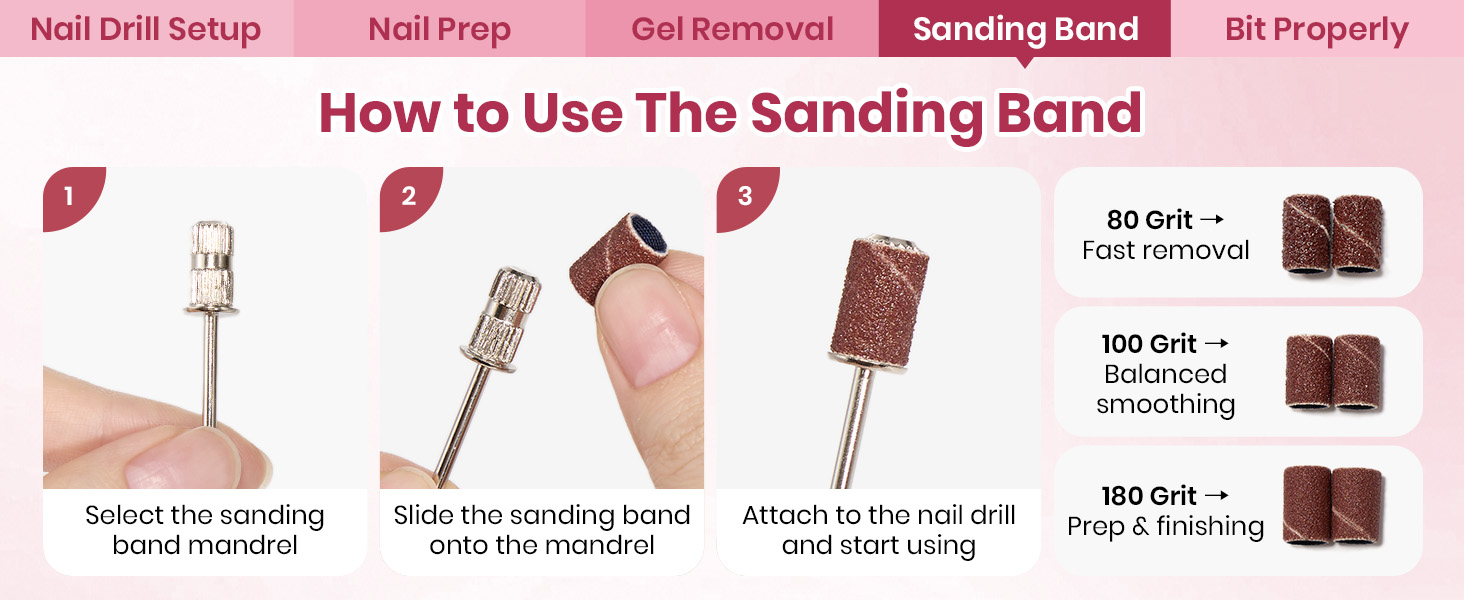 Nail Drill Setup
Nail Prep
Gel Removal
Sanding Band
Bit Properly

How to Use The Sanding Band

1
Select the sanding band mandrel

2
Slide the sanding band onto the mandrel

3
Attach to the nail drill and start using

80 Grit → Fast removal

100 Grit → Balanced smoothing

180 Grit → Prep & finishing